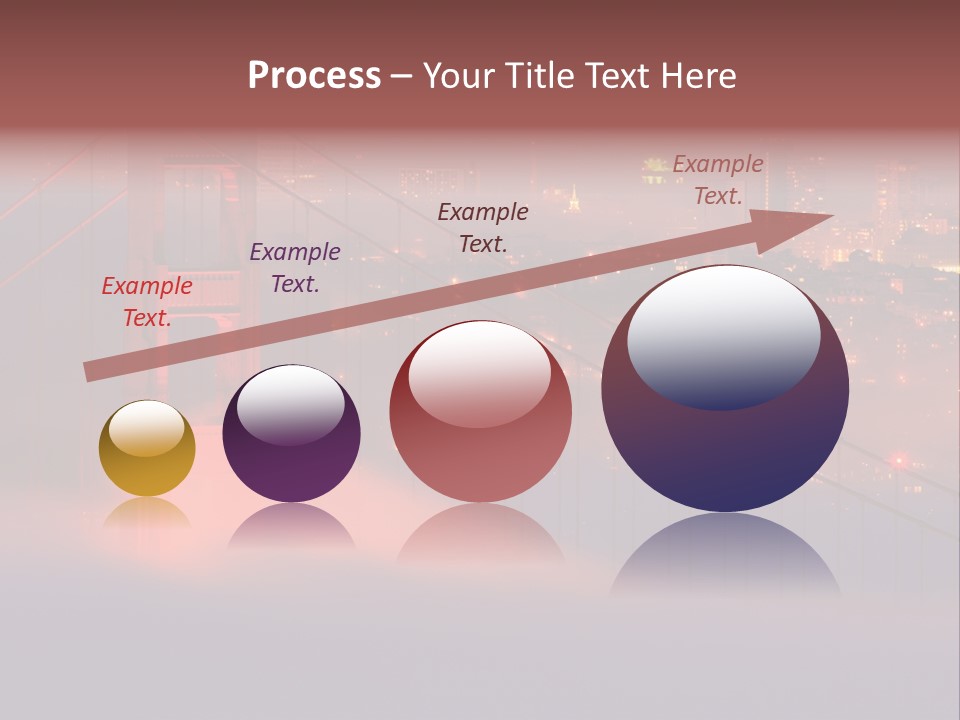 Process – Your Title Text Here

Example Text.

Example Text.

Example Text.

Example Text.